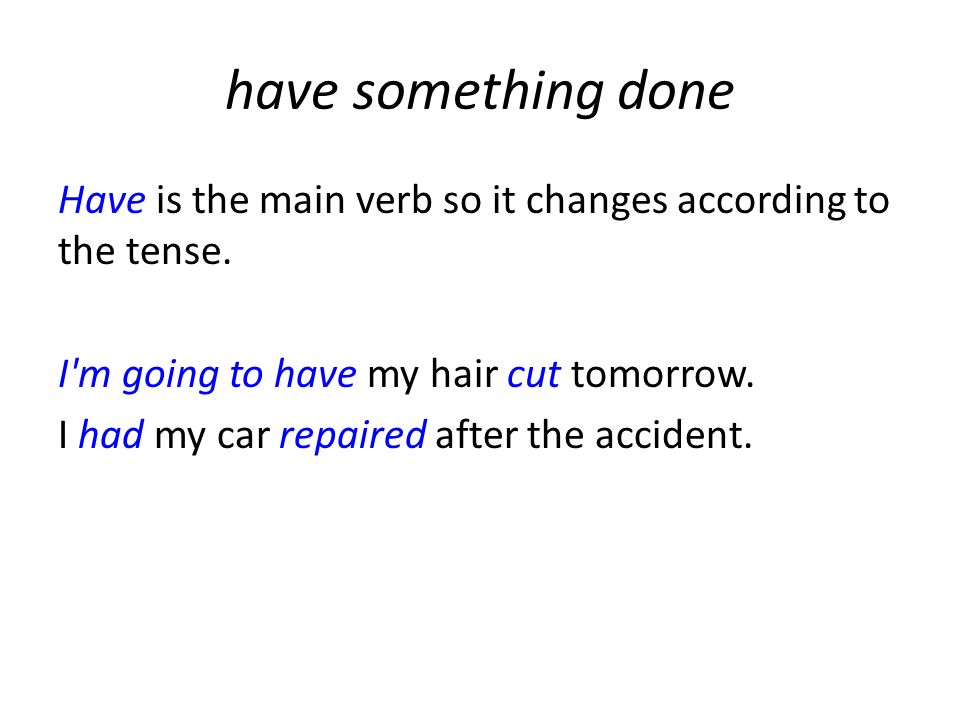 have something done

Have is the main verb so it changes according to the tense.

I'm going to have my hair cut tomorrow.

I had my car repaired after the accident.